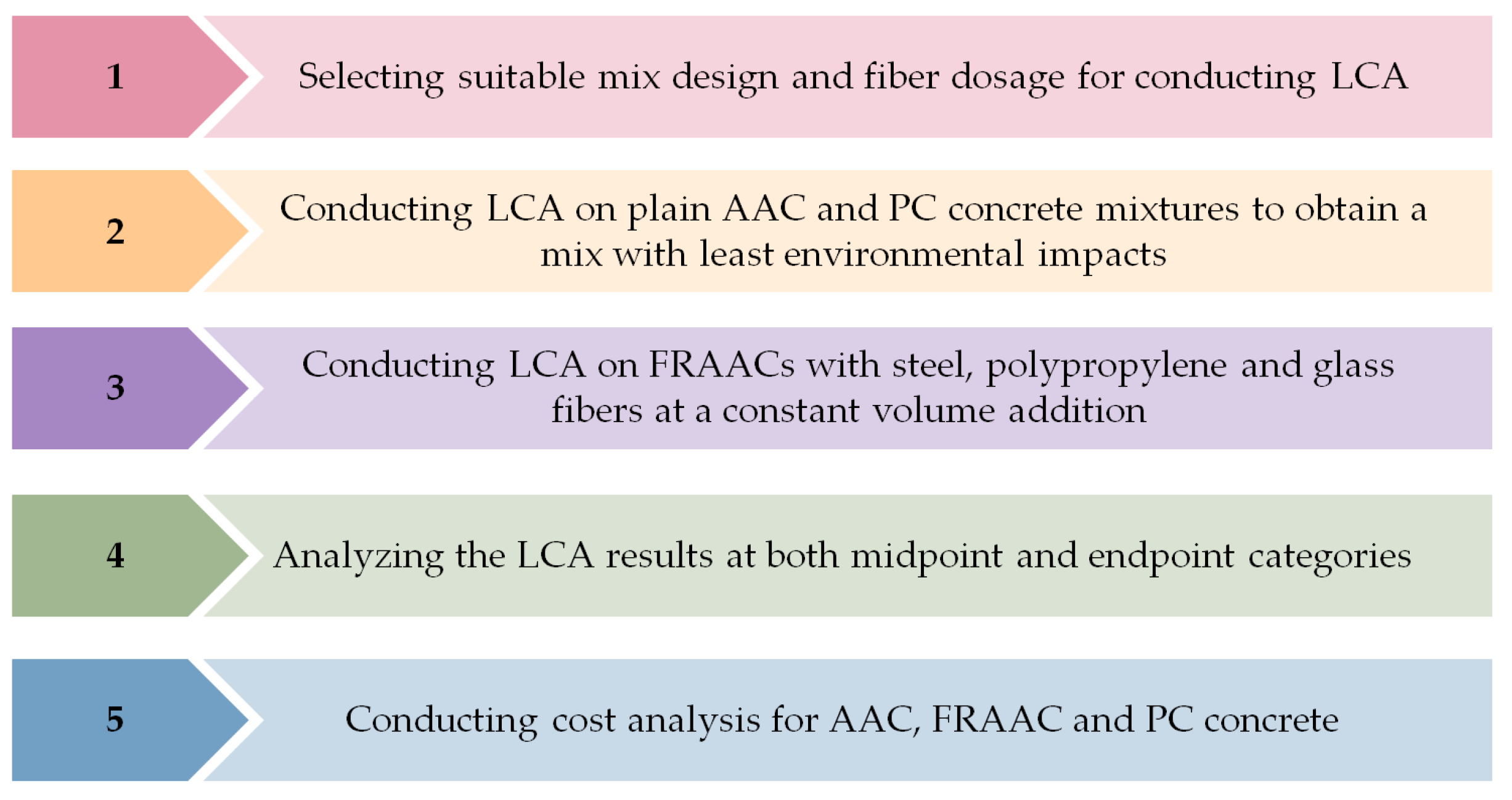 1

Selecting suitable mix design and fiber dosage for conducting LCA

2

Conducting LCA on plain AAC and PC concrete mixtures to obtain a mix with least environmental impacts

3

Conducting LCA on FRAACs with steel, polypropylene and glass fibers at a constant volume addition

4

Analyzing the LCA results at both midpoint and endpoint categories

5

Conducting cost analysis for AAC, FRAAC and PC concrete